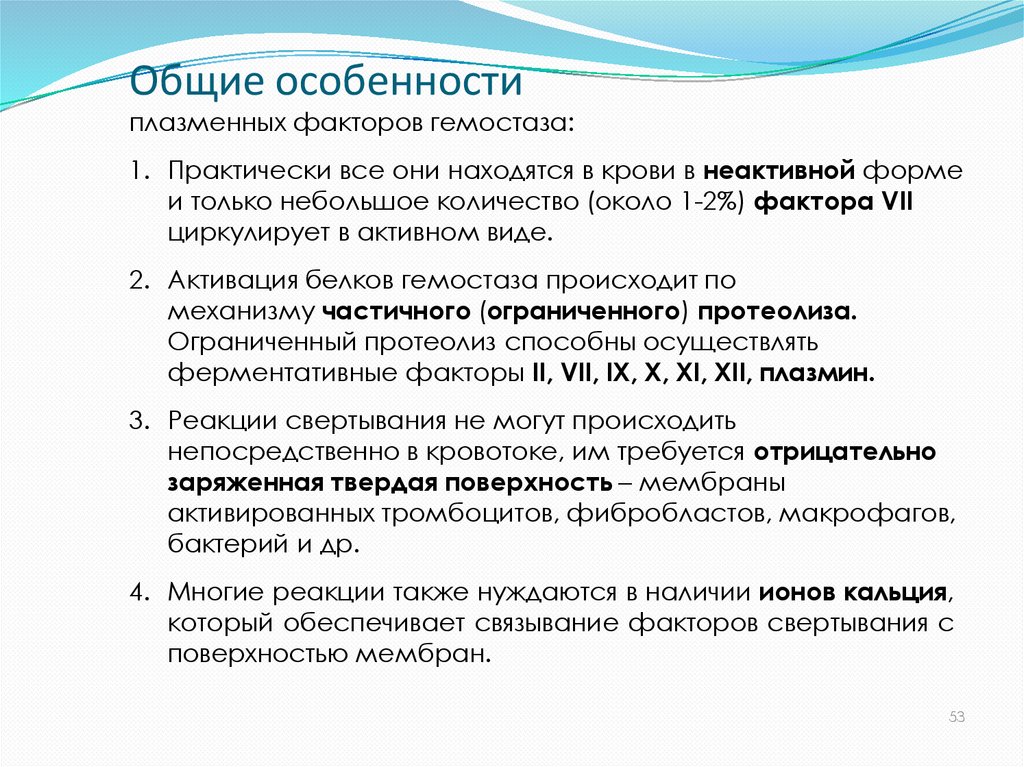 Общие особенности
плазменных факторов гемостаза:

1. Практически все они находятся в крови в неактивной форме и только небольшое количество (около 1-2%) фактора VII циркулирует в активном виде.

2. Активация белков гемостаза происходит по механизму частичного (ограниченного) протеолиза. Ограниченный протеолиз способны осуществлять ферментативные факторы II, VII, IX, X, XI, XII, плазмин.

3. Реакции свертывания не могут происходить непосредственно в кровотоке, им требуется отрицательно заряженная твердая поверхность – мембраны активированных тромбоцитов, фибробластов, макрофагов, бактерий и др.

4. Многие реакции также нуждаются в наличии ионов кальция, который обеспечивает связывание факторов свертывания с поверхностью мембран.

53